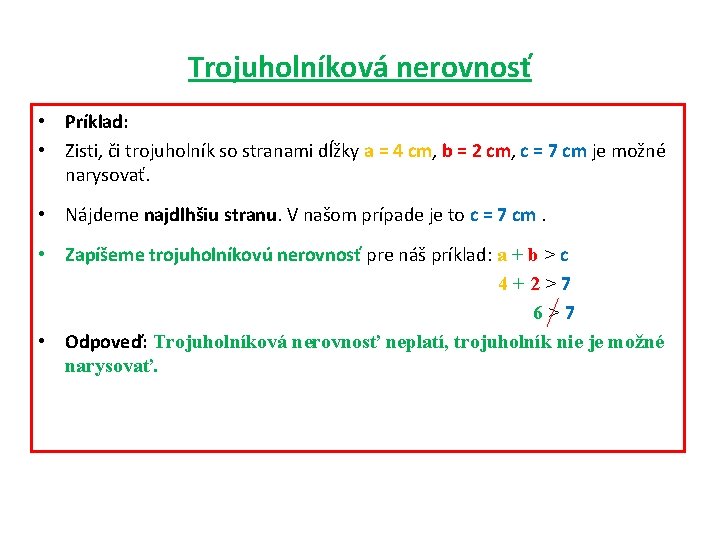 Trojuholníková nerovnosť

• Príklad:

• Zisti, či trojuholník so stranami dĺžky a = 4 cm, b = 2 cm, c = 7 cm je možné narysovať.

• Nájdeme najdlhšiu stranu. V našom prípade je to c = 7 cm .

• Zapíšeme trojuholníkovú nerovnosť pre náš príklad: $a + b > c$

$4 + 2 > 7$

$6 \not> 7$

• Odpoveď: Trojuholníková nerovnosť neplatí, trojuholník nie je možné narysovať.